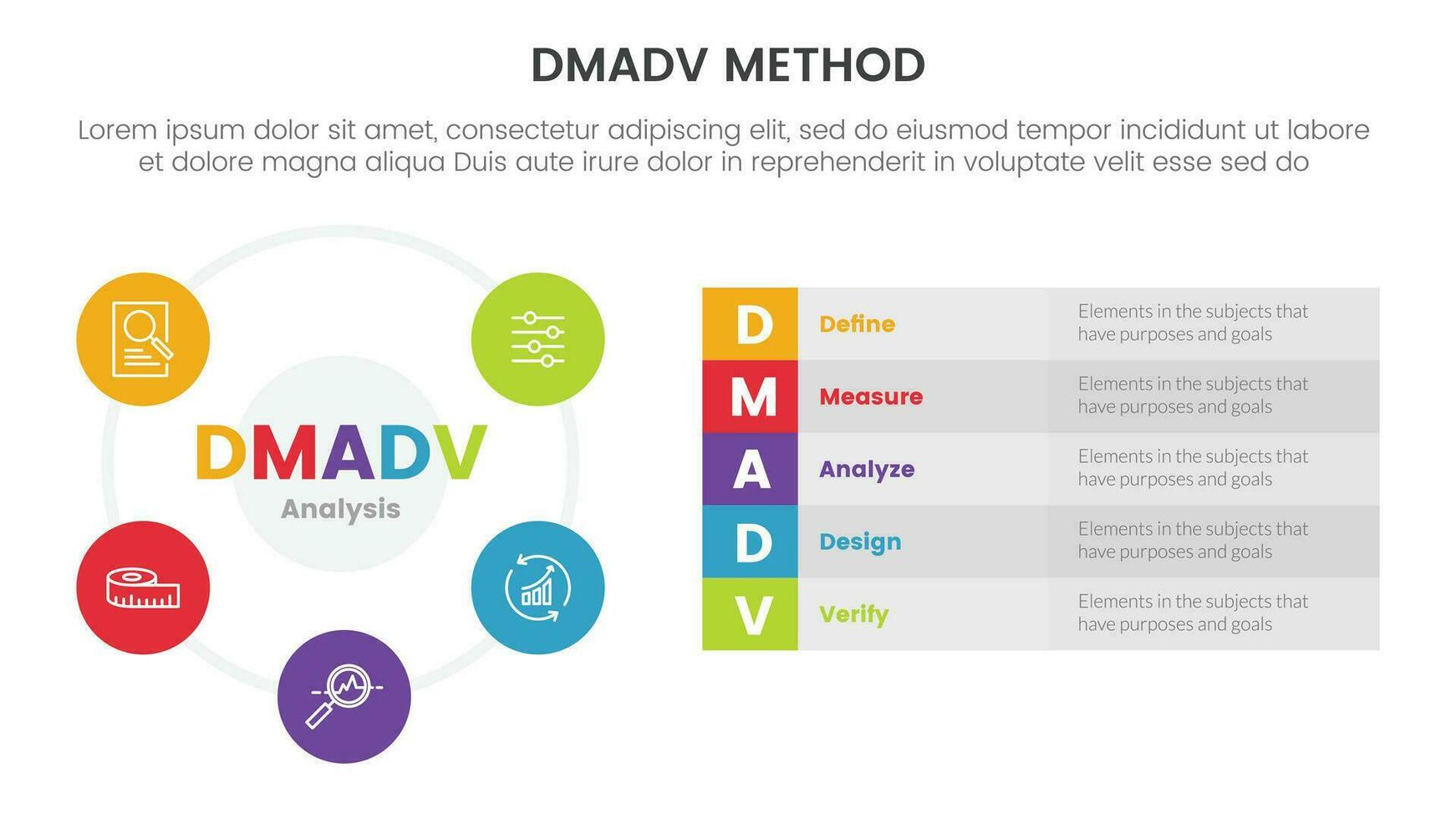 DMADV METHOD

Lorem ipsum dolor sit amet, consectetur adipiscing elit, sed do eiusmod tempor incididunt ut labore et dolore magna aliqua Duis aute irure dolor in reprehenderit in voluptate velit esse sed do

DMADV
Analysis

| D | Define | Elements in the subjects that have purposes and goals |
|---|---|---|
| M | Measure | Elements in the subjects that have purposes and goals |
| A | Analyze | Elements in the subjects that have purposes and goals |
| D | Design | Elements in the subjects that have purposes and goals |
| V | Verify | Elements in the subjects that have purposes and goals |